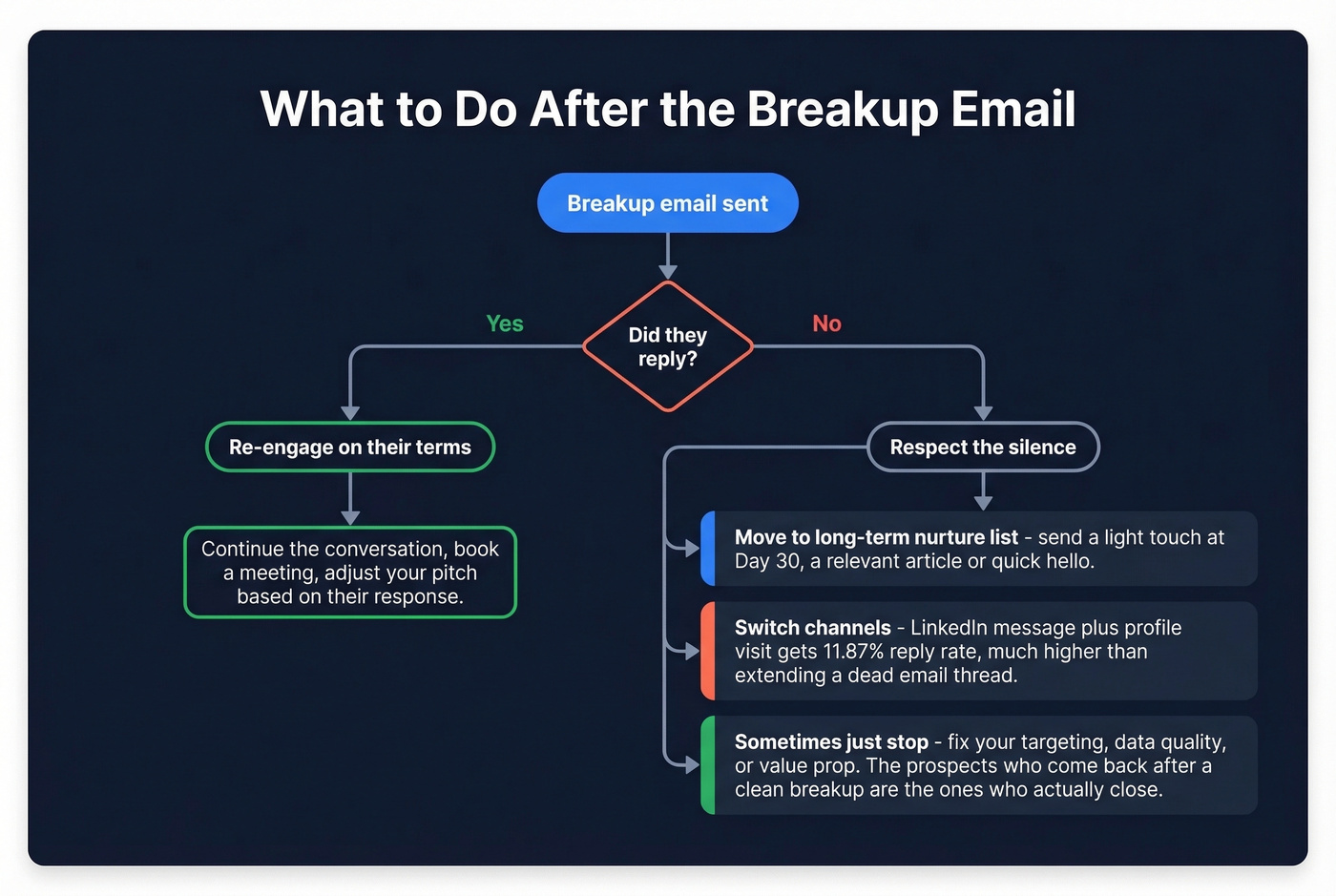 What to Do After the Breakup Email

Breakup email sent

Did they reply?

Yes

No

Re-engage on their terms

Continue the conversation, book a meeting, adjust your pitch based on their response.

Respect the silence

Move to long-term nurture list - send a light touch at Day 30, a relevant article or quick hello.

Switch channels - LinkedIn message plus profile visit gets 11.87% reply rate, much higher than extending a dead email thread.

Sometimes just stop - fix your targeting, data quality, or value prop. The prospects who come back after a clean breakup are the ones who actually close.